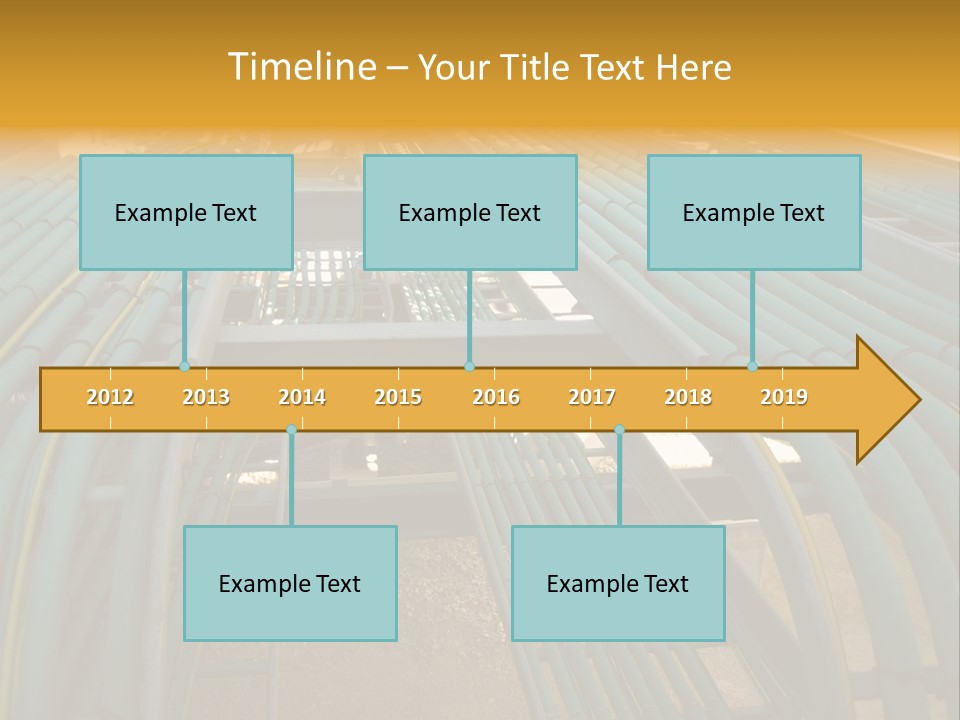 Timeline – Your Title Text Here

Example Text

Example Text

Example Text

2012 2013 2014 2015 2016 2017 2018 2019

Example Text

Example Text